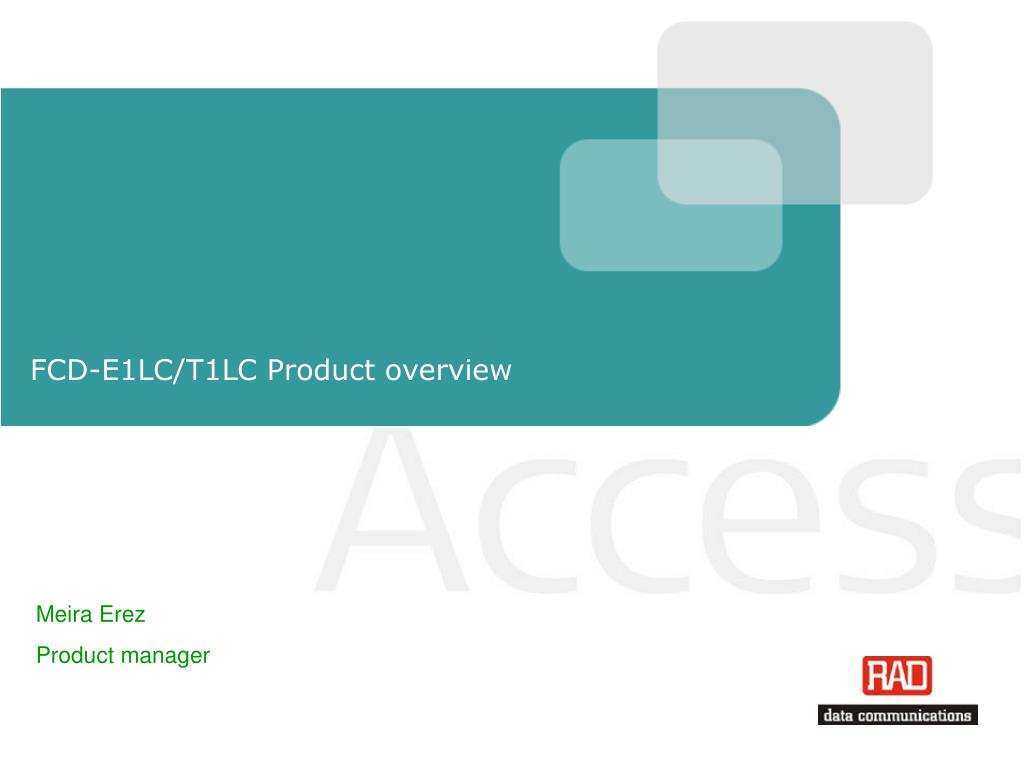 FCD-E1LC/T1LC Product overview

Access

Meira Erez

Product manager

RAD

data communications